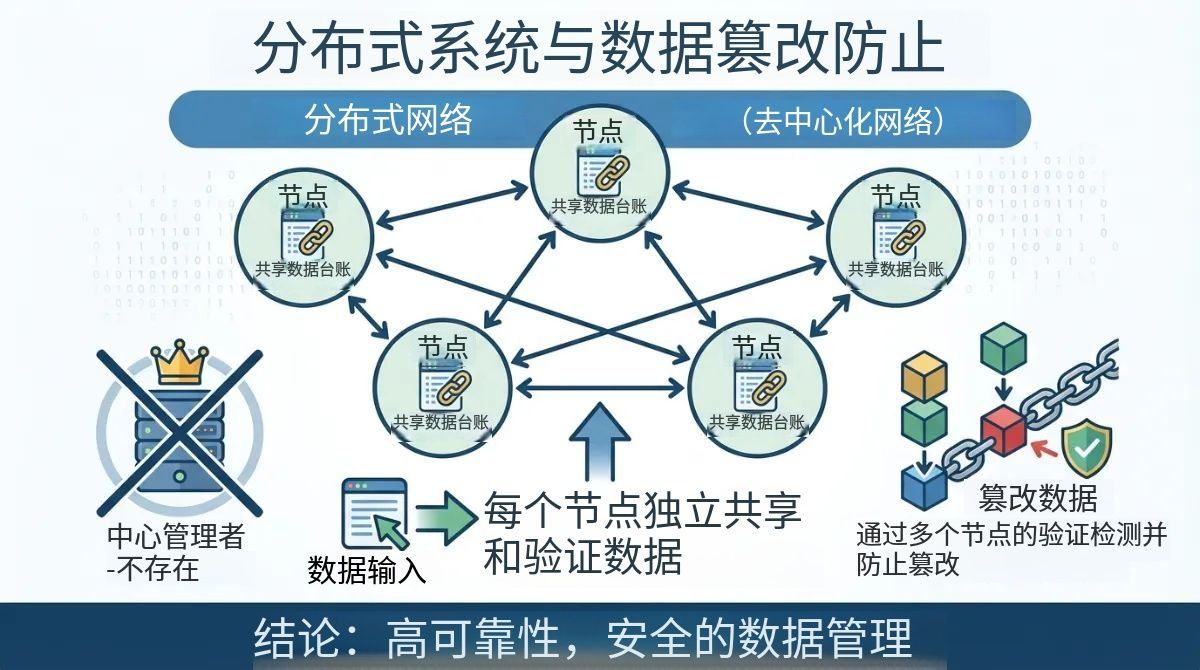 分布式系统与数据篡改防止

分布式网络

（去中心化网络）

节点
共享数据台账

节点
共享数据台账

节点
共享数据台账

节点
共享数据台账

节点
共享数据台账

中心管理者
-不存在

数据输入

每个节点独立共享和验证数据

篡改数据

通过多个节点的验证检测并防止篡改

结论：高可靠性，安全的数据管理